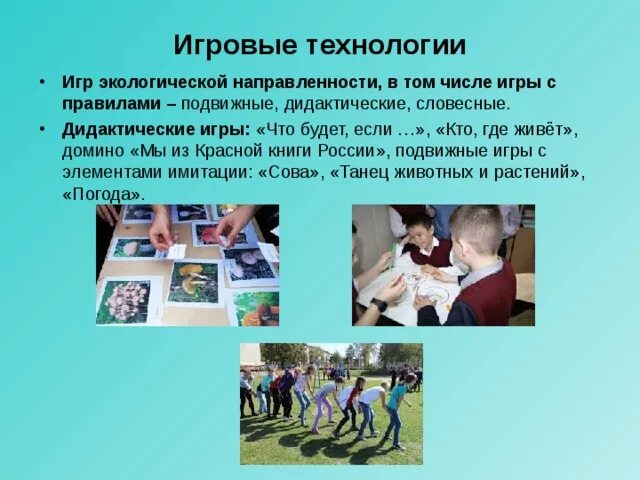 Игровые технологии

• Игр экологической направленности, в том числе игры с правилами – подвижные, дидактические, словесные.

• Дидактические игры: «Что будет, если …», «Кто, где живёт», домино «Мы из Красной книги России», подвижные игры с элементами имитации: «Сова», «Танец животных и растений», «Погода».